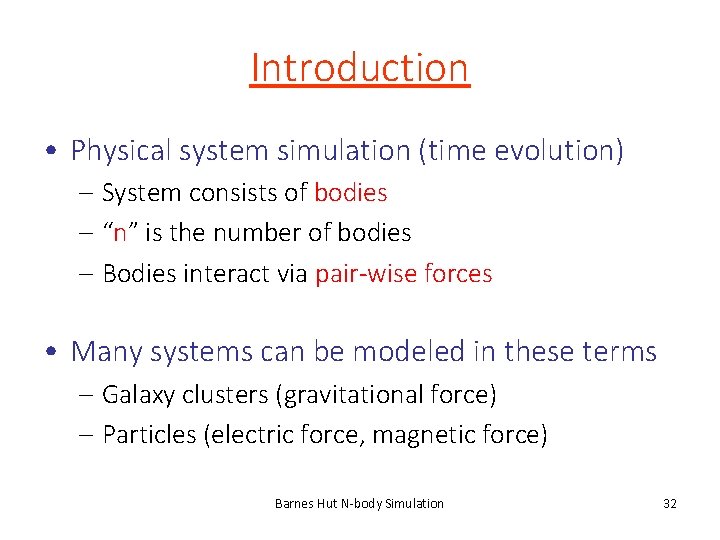 Introduction

• Physical system simulation (time evolution)
– System consists of bodies
– “n” is the number of bodies
– Bodies interact via pair-wise forces

• Many systems can be modeled in these terms
– Galaxy clusters (gravitational force)
– Particles (electric force, magnetic force)

Barnes Hut N-body Simulation

32